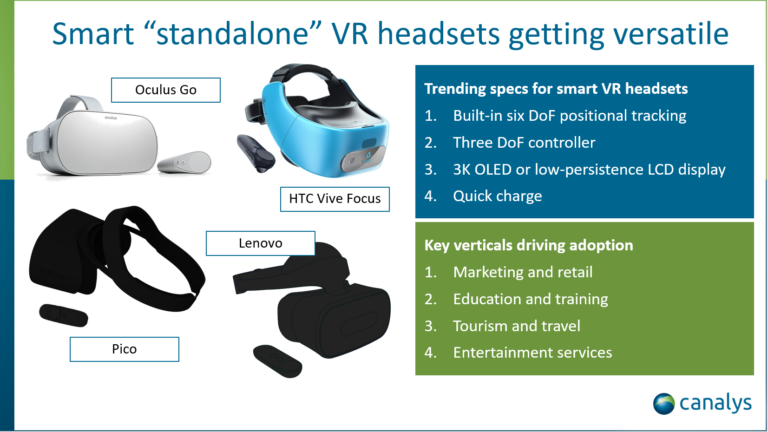 Smart “standalone” VR headsets getting versatile

Oculus Go

HTC Vive Focus

Lenovo

Pico

Trending specs for smart VR headsets
1. Built-in six DoF positional tracking
2. Three DoF controller
3. 3K OLED or low-persistence LCD display
4. Quick charge

Key verticals driving adoption
1. Marketing and retail
2. Education and training
3. Tourism and travel
4. Entertainment services

canalys